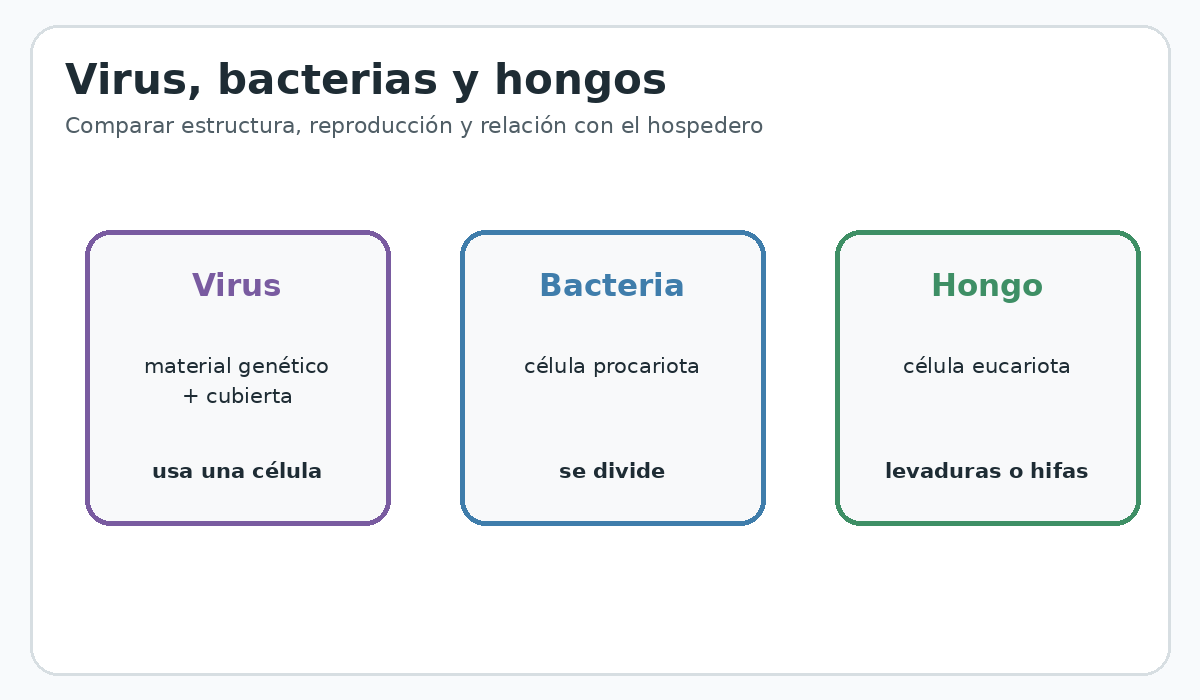 Virus, bacterias y hongos

Comparar estructura, reproducción y relación con el hospedero

Virus

material genético + cubierta

usa una célula

Bacteria

célula procariota

se divide

Hongo

célula eucariota

levaduras o hifas